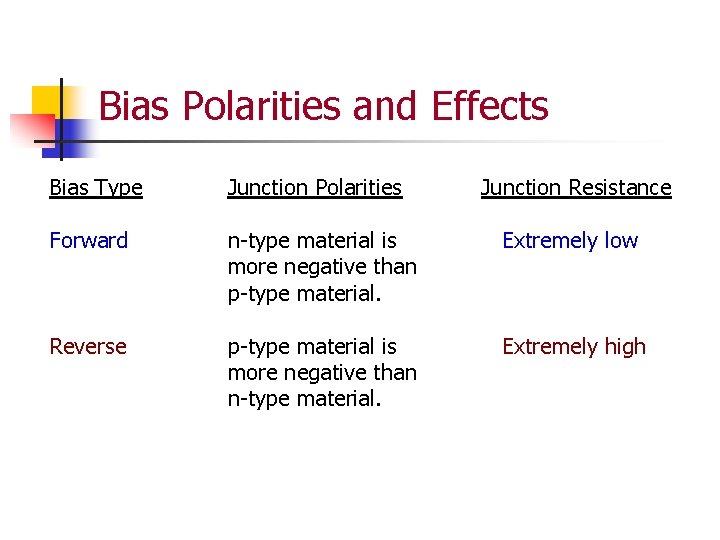 Bias Polarities and Effects

| Bias Type | Junction Polarities | Junction Resistance |
|---|---|---|
| Forward | n-type material is more negative than p-type material. | Extremely low |
| Reverse | p-type material is more negative than n-type material. | Extremely high |